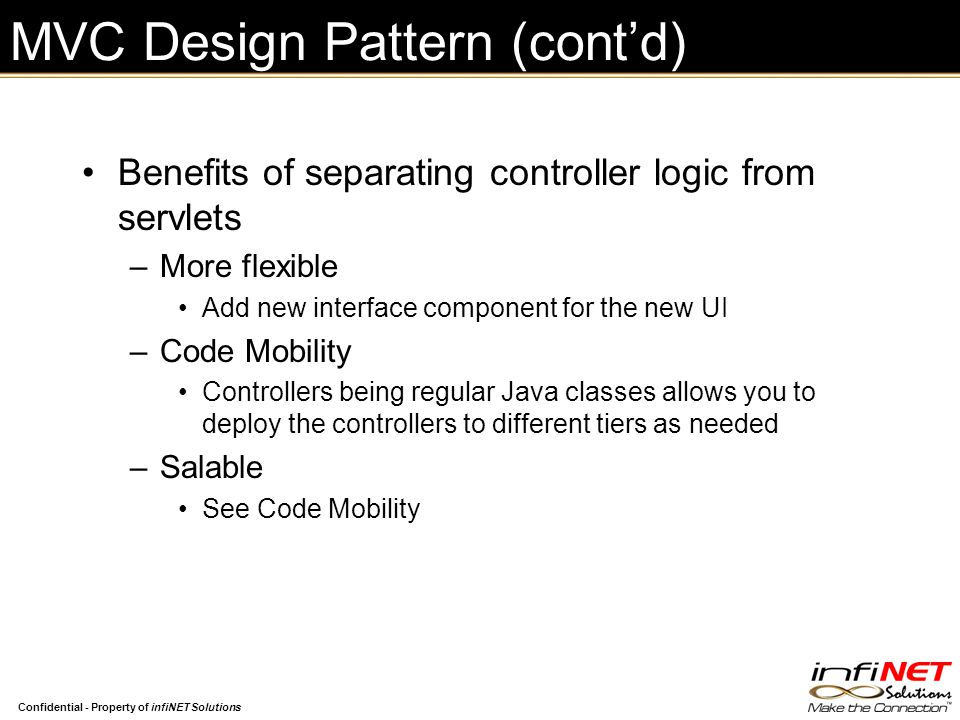 MVC Design Pattern (cont'd)

• Benefits of separating controller logic from servlets

– More flexible

• Add new interface component for the new UI

– Code Mobility

• Controllers being regular Java classes allows you to deploy the controllers to different tiers as needed

– Salable

• See Code Mobility

Confidential - Property of infiNET Solutions

infiNET Solutions Make the Connection™